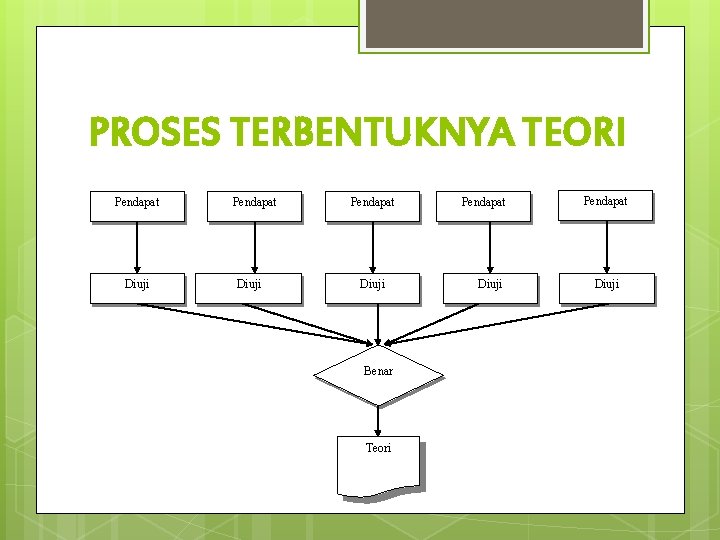 PROSES TERBENTUKNYA TEORI

Pendapat
Pendapat
Pendapat
Pendapat
Pendapat

Diuji
Diuji
Diuji
Diuji
Diuji

Benar

Teori